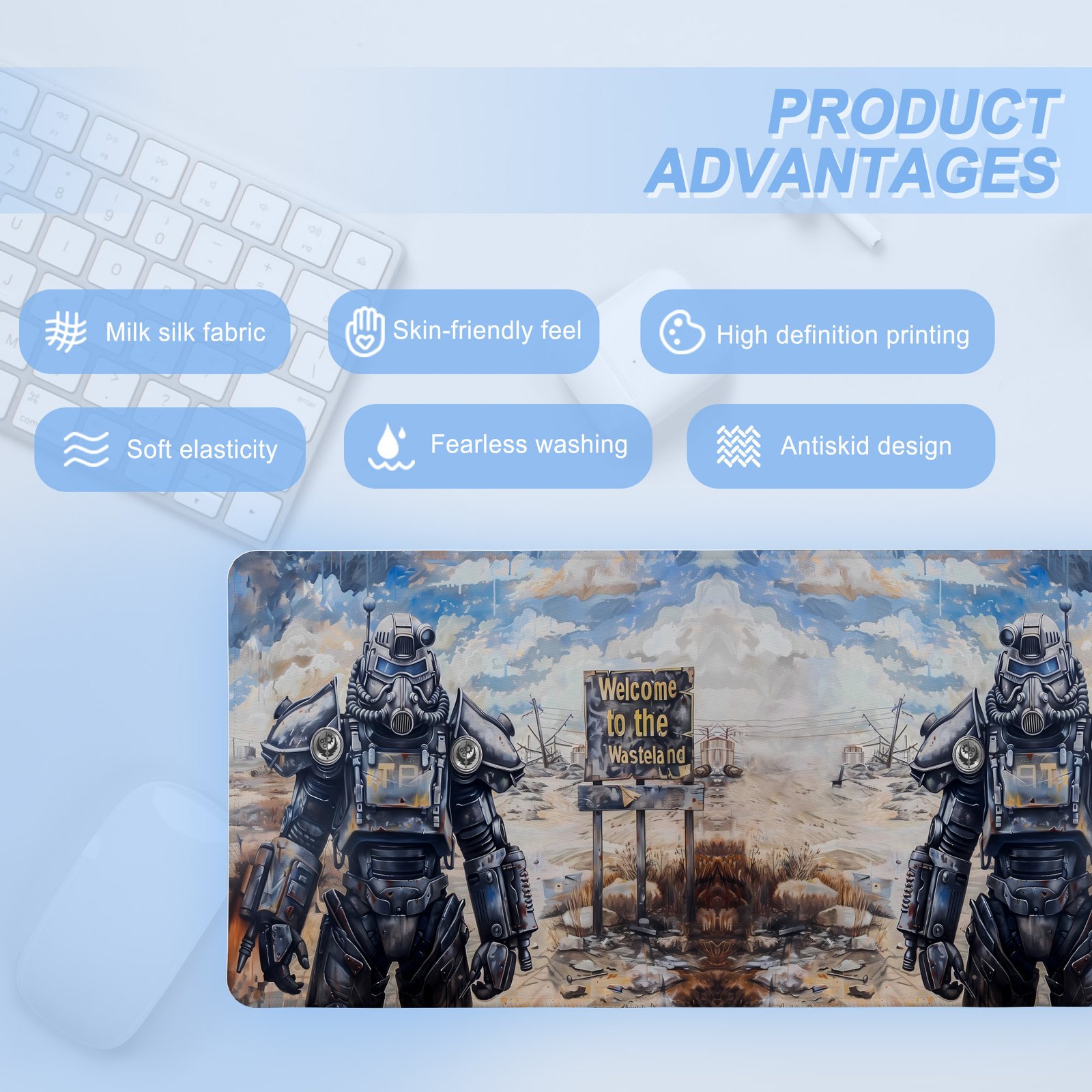 PRODUCT ADVANTAGES

Milk silk fabric

Skin-friendly feel

High definition printing

Soft elasticity

Fearless washing

Antiskid design

Welcome to the Wasteland